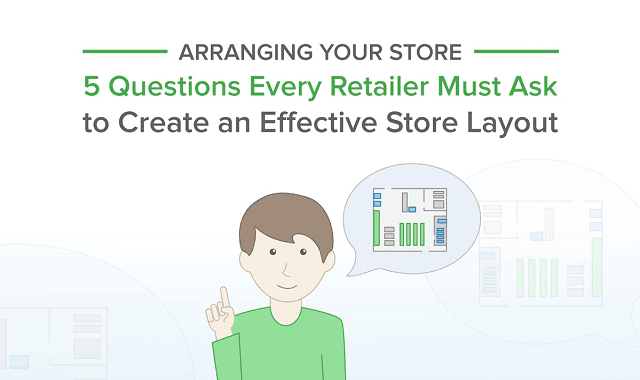 ARRANGING YOUR STORE
5 Questions Every Retailer Must Ask to Create an Effective Store Layout